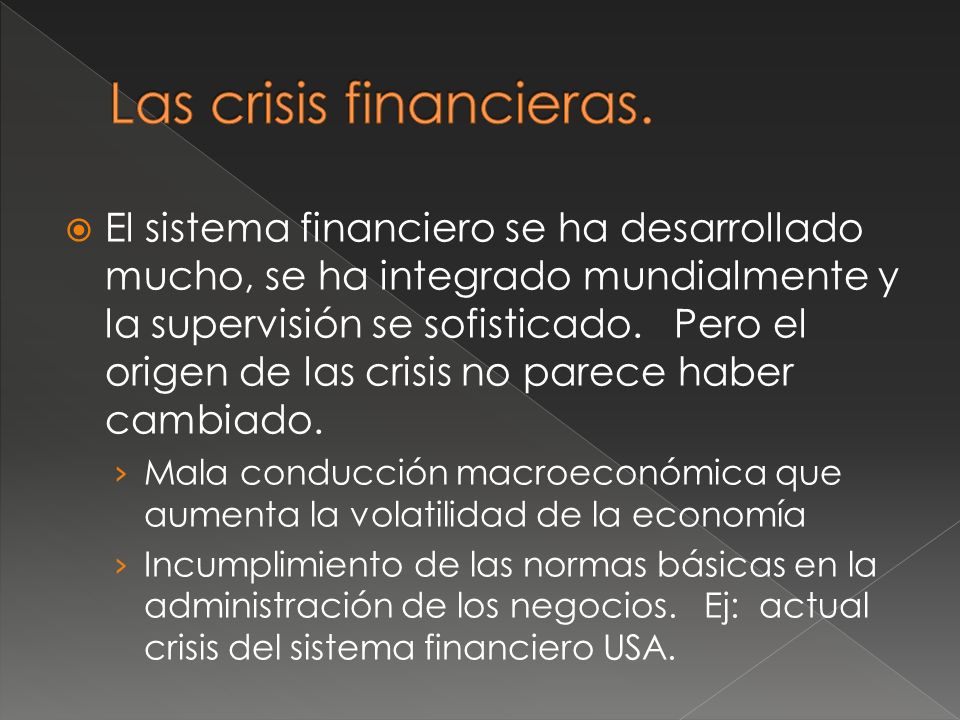 Las crisis financieras.

El sistema financiero se ha desarrollado mucho, se ha integrado mundialmente y la supervisión se sofisticado. Pero el origen de las crisis no parece haber cambiado.

› Mala conducción macroeconómica que aumenta la volatilidad de la economía

› Incumplimiento de las normas básicas en la administración de los negocios. Ej: actual crisis del sistema financiero USA.